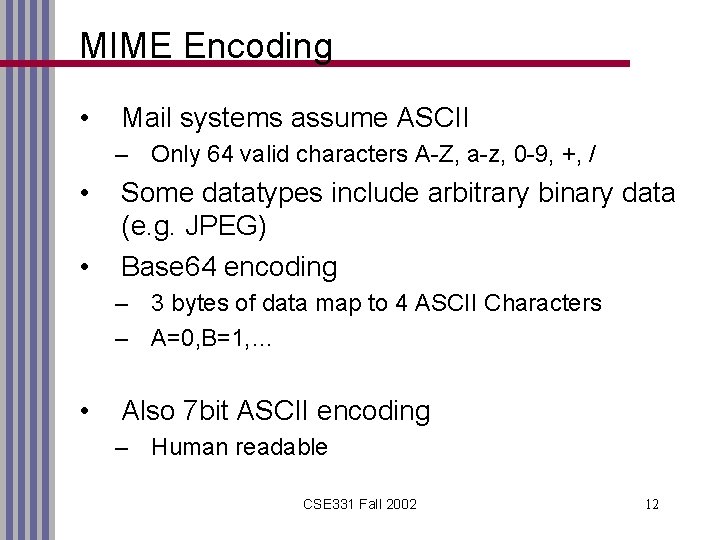 MIME Encoding

• Mail systems assume ASCII
– Only 64 valid characters A-Z, a-z, 0-9, +, /

• Some datatypes include arbitrary binary data (e.g. JPEG)

• Base64 encoding
– 3 bytes of data map to 4 ASCII Characters
– A=0,B=1,…

• Also 7bit ASCII encoding
– Human readable

CSE331 Fall 2002

12